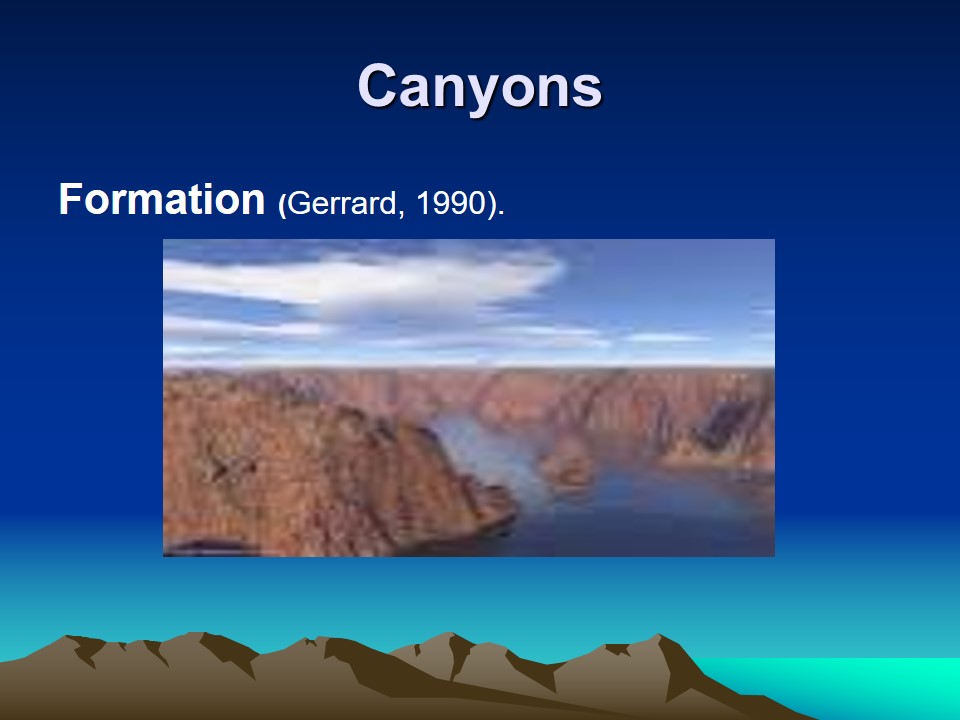 Canyons

Formation (Gerrard, 1990).